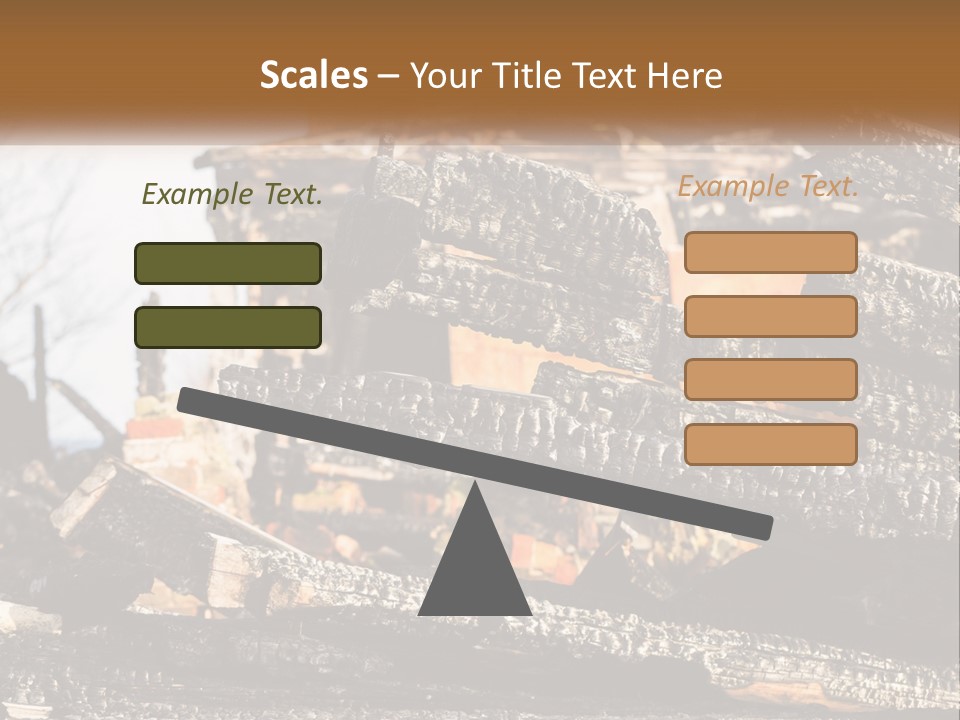 Scales – Your Title Text Here

Example Text.

Example Text.